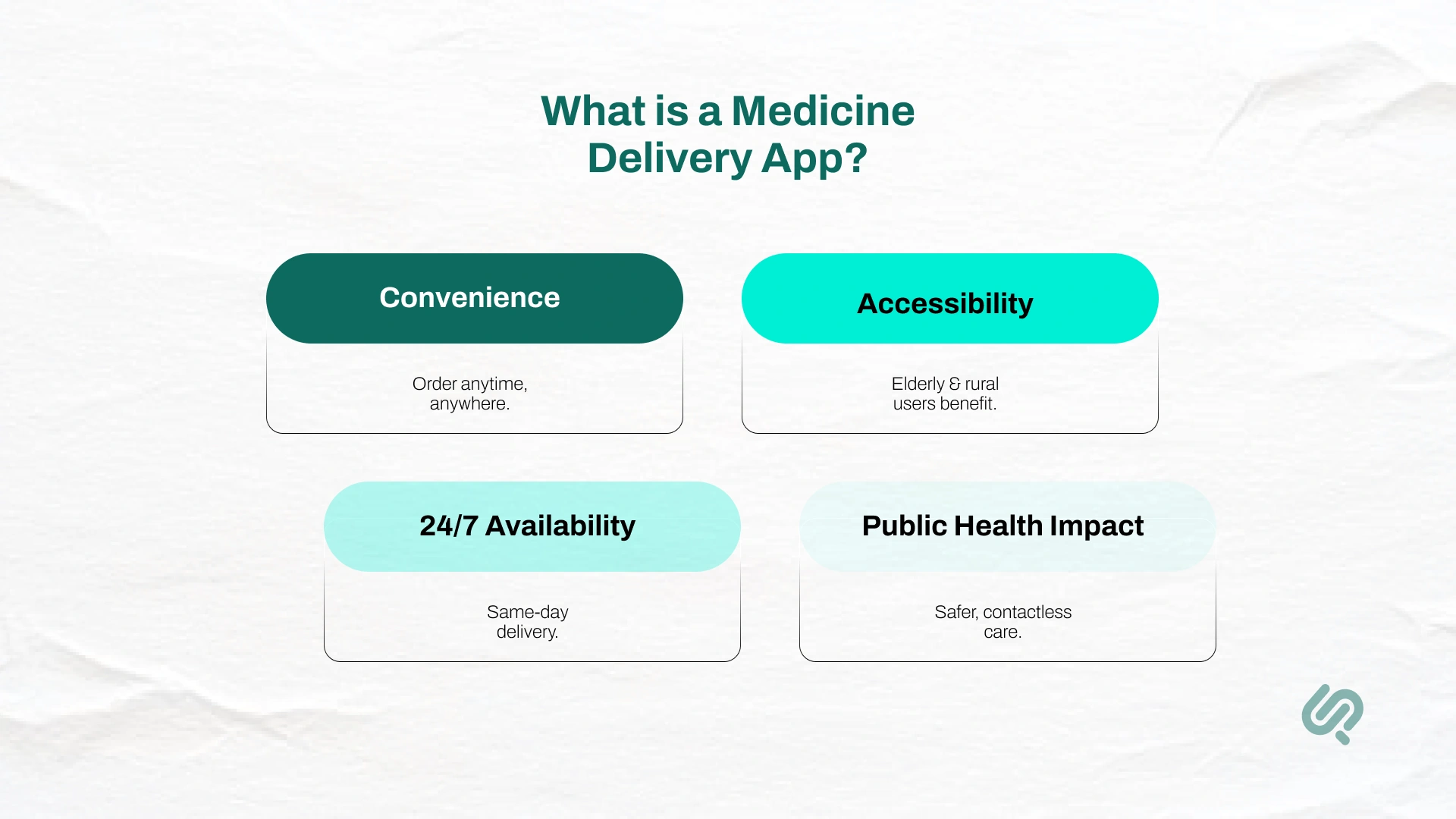 What is a Medicine Delivery App?

Convenience

Order anytime, anywhere.

Accessibility

Elderly & rural users benefit.

24/7 Availability

Same-day delivery.

Public Health Impact

Safer, contactless care.